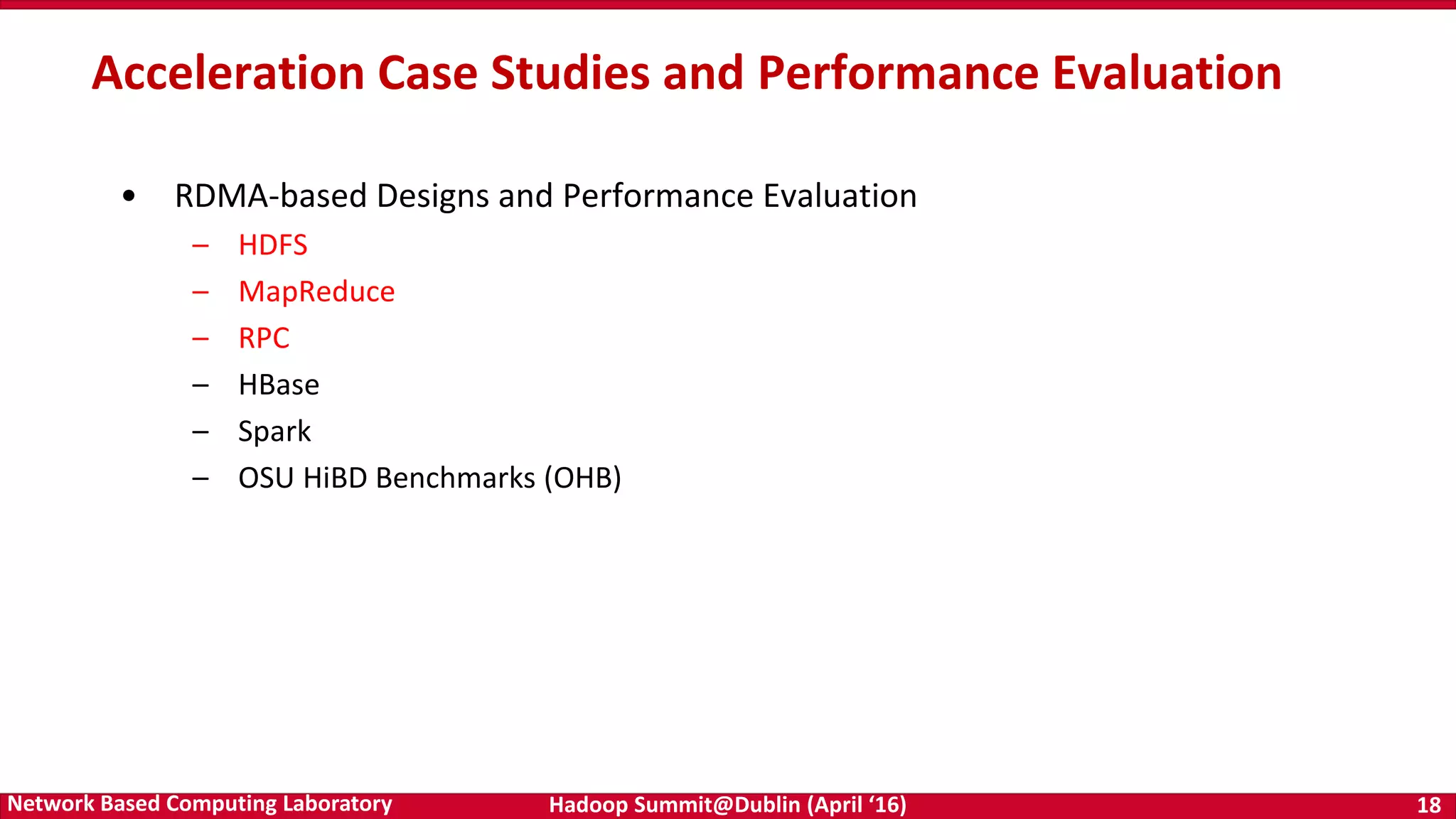 Acceleration Case Studies and Performance Evaluation

• RDMA-based Designs and Performance Evaluation
– HDFS
– MapReduce
– RPC
– HBase
– Spark
– OSU HiBD Benchmarks (OHB)

Network Based Computing Laboratory
Hadoop Summit@Dublin (April ‘16)
18